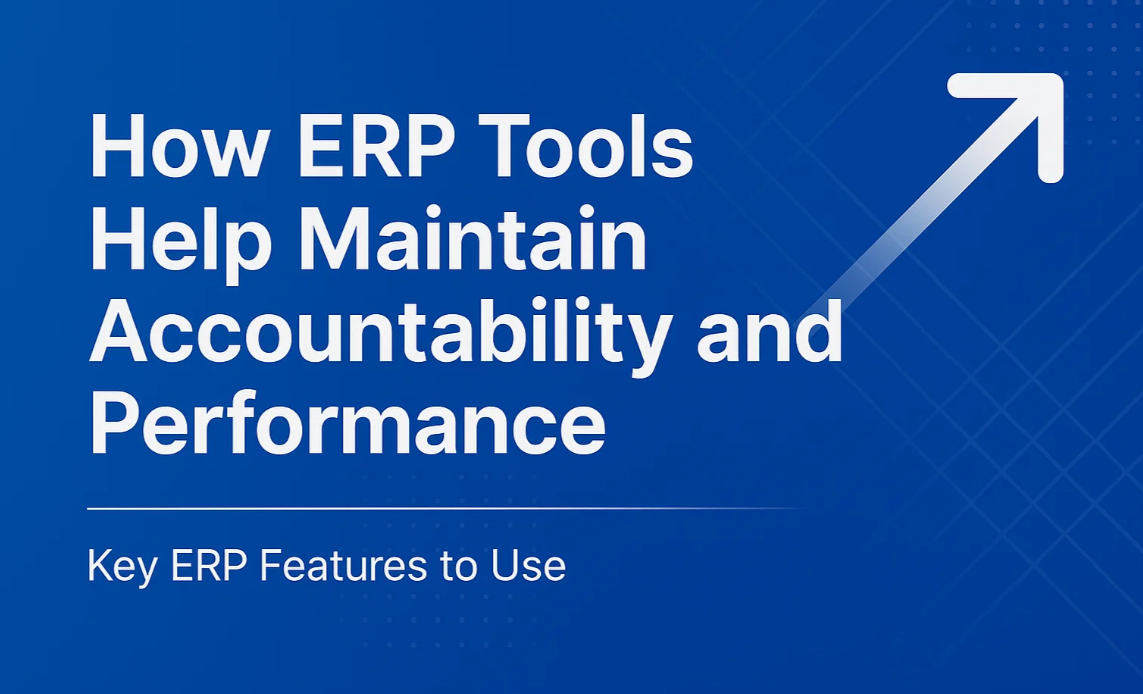 How ERP Tools Help Maintain Accountability and Performance

Key ERP Features to Use